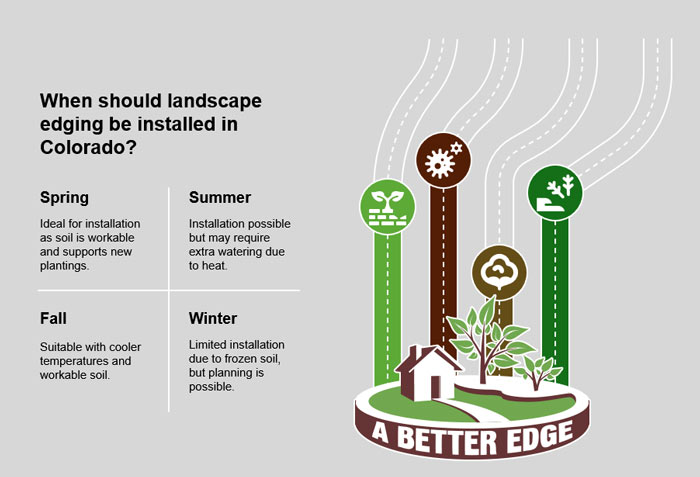 When should landscape edging be installed in Colorado?

Spring

Ideal for installation as soil is workable and supports new plantings.

Summer

Installation possible but may require extra watering due to heat.

Fall

Suitable with cooler temperatures and workable soil.

Winter

Limited installation due to frozen soil, but planning is possible.

A BETTER EDGE